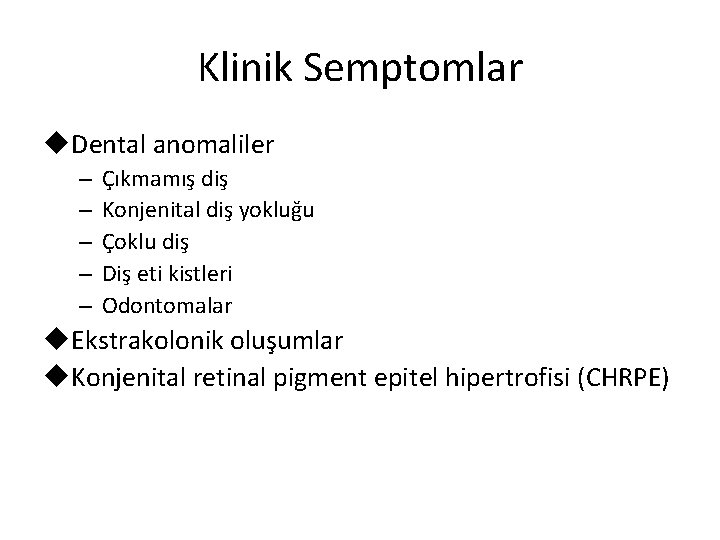 Klinik Semptomlar

◆Dental anomaliler
– Çıkmamış diş
– Konjenital diş yokluğu
– Çoklu diş
– Diş eti kistleri
– Odontomalar
◆Ekstrakolonik oluşumlar
◆Konjenital retinal pigment epitel hipertrofisi (CHRPE)